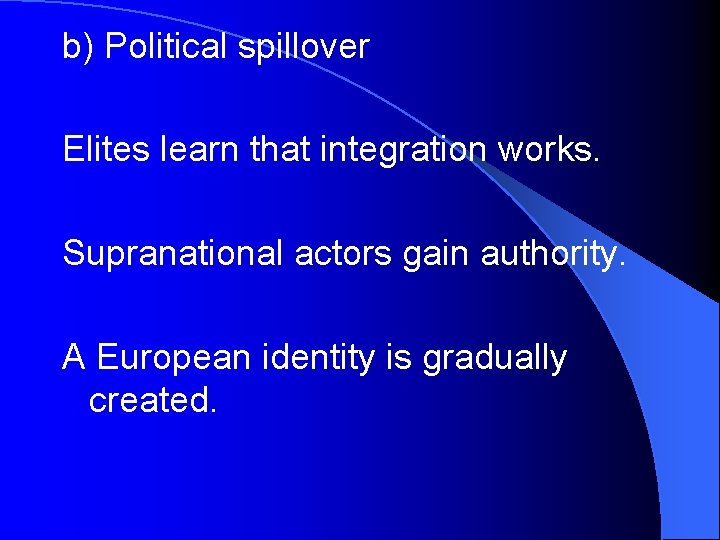 b) Political spillover

Elites learn that integration works.

Supranational actors gain authority.

A European identity is gradually created.